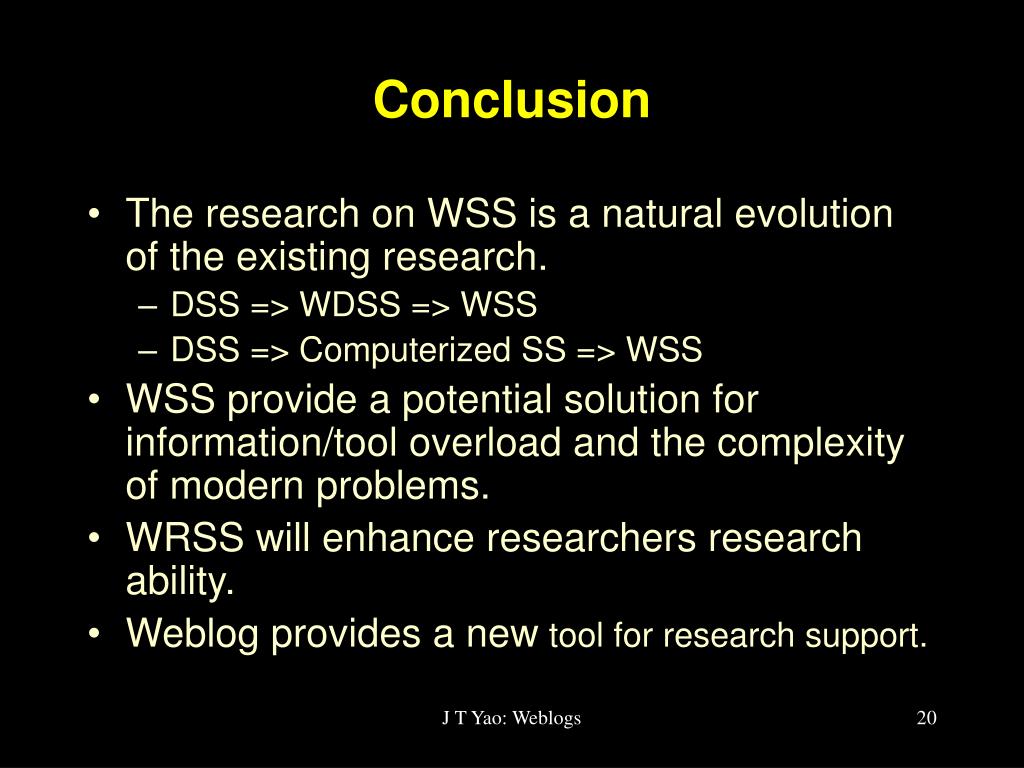 Conclusion

• The research on WSS is a natural evolution of the existing research.
– DSS => WDSS => WSS
– DSS => Computerized SS => WSS
• WSS provide a potential solution for information/tool overload and the complexity of modern problems.
• WRSS will enhance researchers research ability.
• Weblog provides a new tool for research support.

J T Yao: Weblogs

20